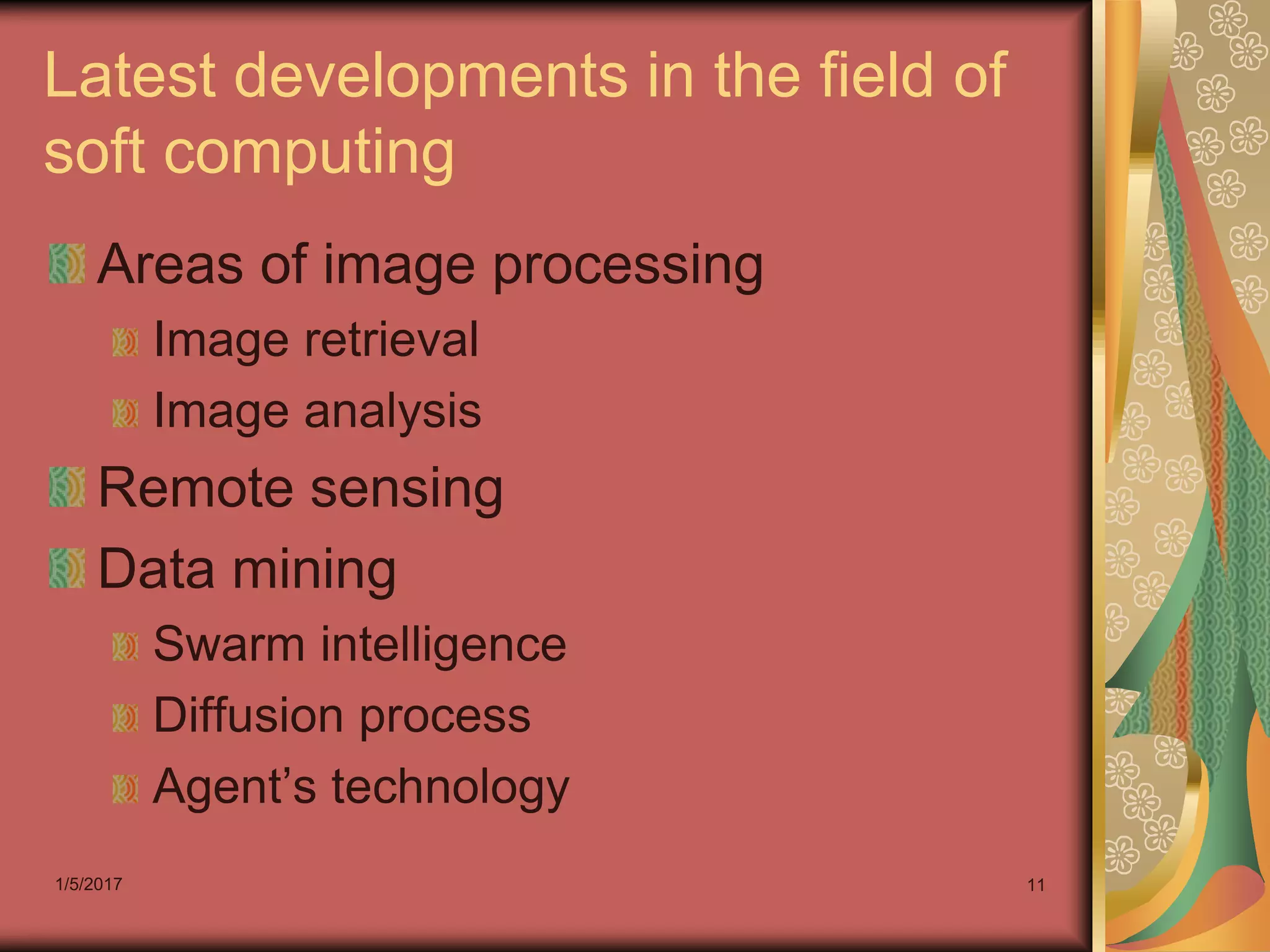 Latest developments in the field of soft computing

Areas of image processing
Image retrieval
Image analysis
Remote sensing
Data mining
Swarm intelligence
Diffusion process
Agent’s technology

1/5/2017

11